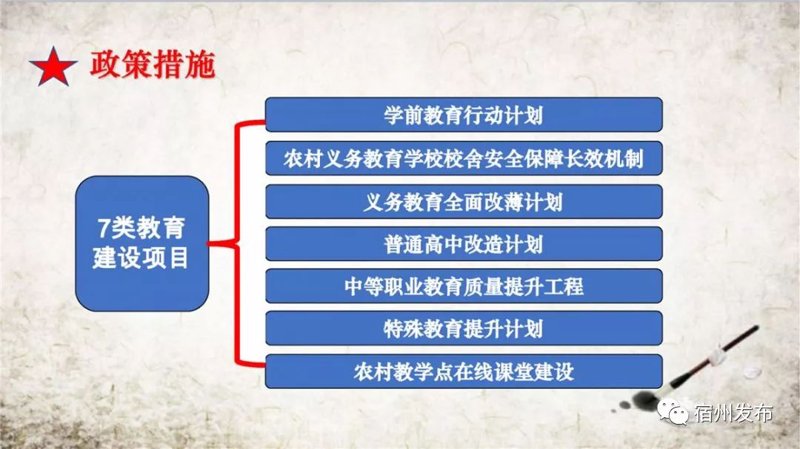 政策措施

7类教育建设项目

学前教育行动计划

农村义务教育学校校舍安全保障长效机制

义务教育全面改薄计划

普通高中改造计划

中等职业教育质量提升工程

特殊教育提升计划

农村教学点在线课堂建设

宿州发布